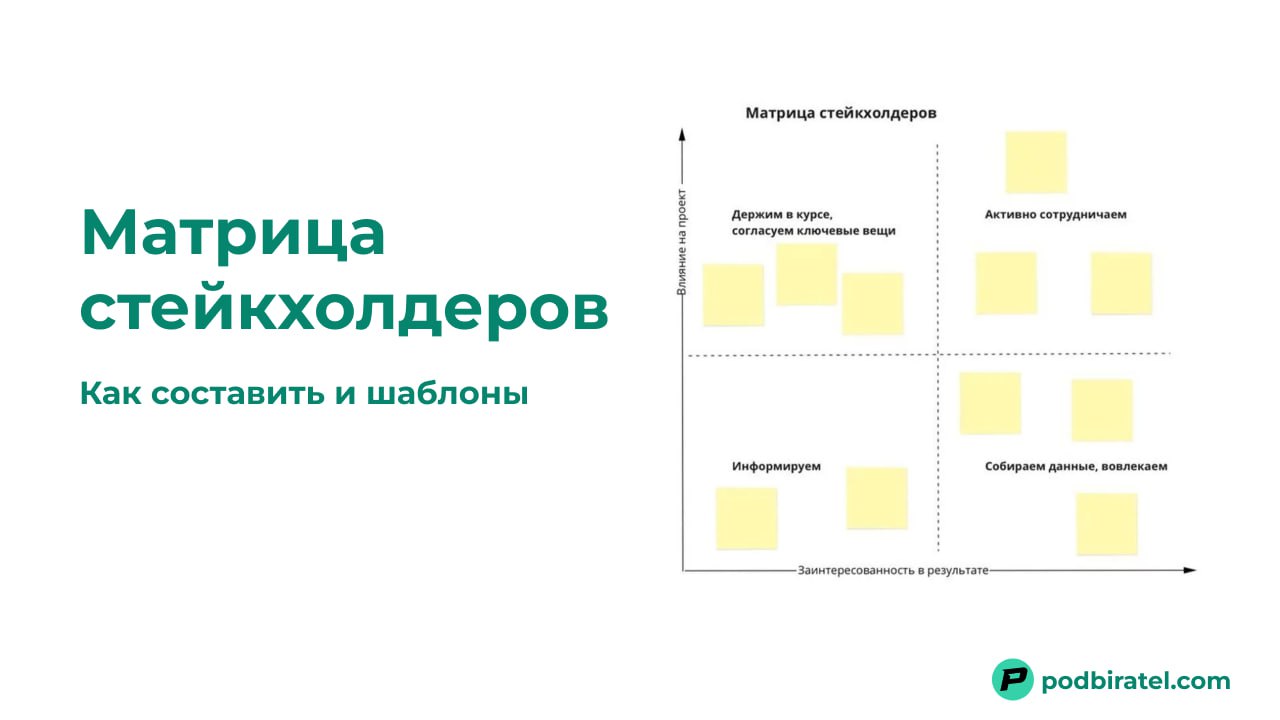 Матрица стейкхолдеров

Как составить и шаблоны

Матрица стейкхолдеров

Влияние на проект

Держим в курсе, согласуем ключевые вещи

Активно сотрудничаем

Информируем

Собираем данные, вовлекаем

Заинтересованность в результате

podbiratel.com